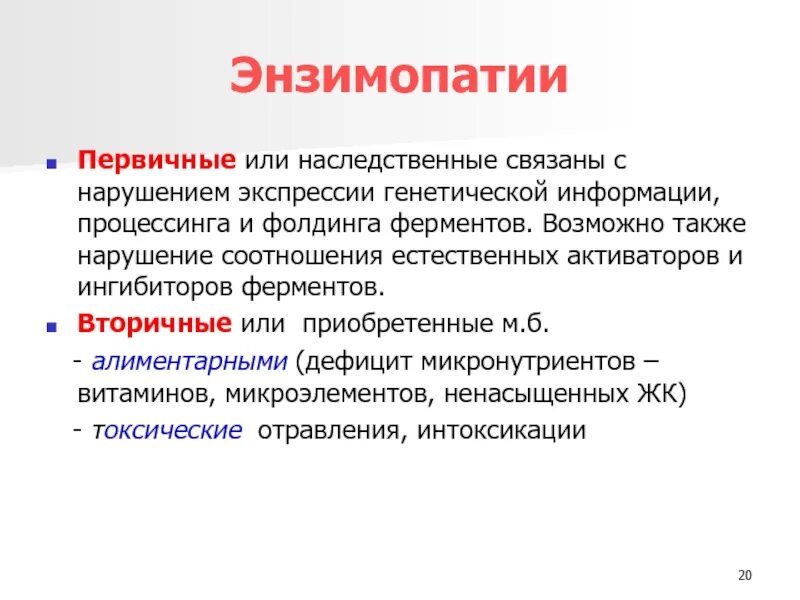 Энзимопатии

Первичные или наследственные связаны с нарушением экспрессии генетической информации, процессинга и фолдинга ферментов. Возможно также нарушение соотношения естественных активаторов и ингибиторов ферментов.

Вторичные или приобретенные м.б.

- алиментарными (дефицит микронутриентов – витаминов, микроэлементов, ненасыщенных ЖК)

- токсические отравления, интоксикации

20